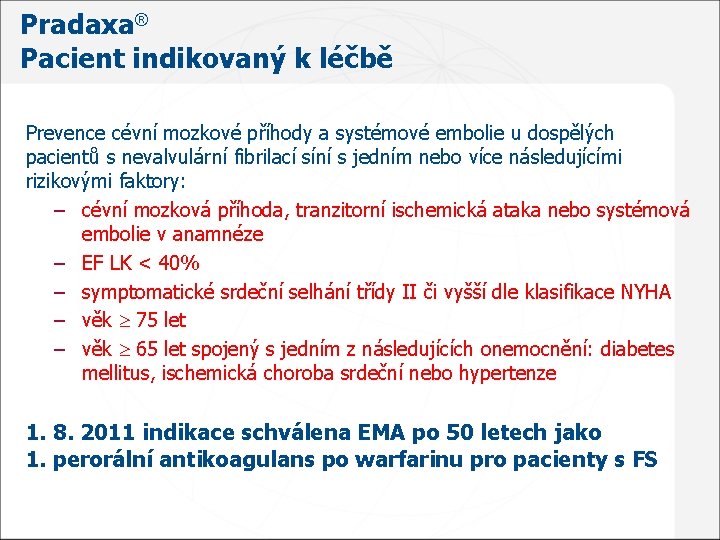 Pradaxa®
Pacient indikovaný k léčbě

Prevence cévní mozkové příhody a systémové embolie u dospělých pacientů s nevalvulární fibrilací síní s jedním nebo více následujícími rizikovými faktory:

– cévní mozková příhoda, tranzitorní ischemická ataka nebo systémová embolie v anamnéze
– EF LK < 40%
– symptomatické srdeční selhání třídy II či vyšší dle klasifikace NYHA
– věk $\geq$ 75 let
– věk $\geq$ 65 let spojený s jedním z následujících onemocnění: diabetes mellitus, ischemická choroba srdeční nebo hypertenze

1. 8. 2011 indikace schválena EMA po 50 letech jako 1. perorální antikoagulans po warfarinu pro pacienty s FS